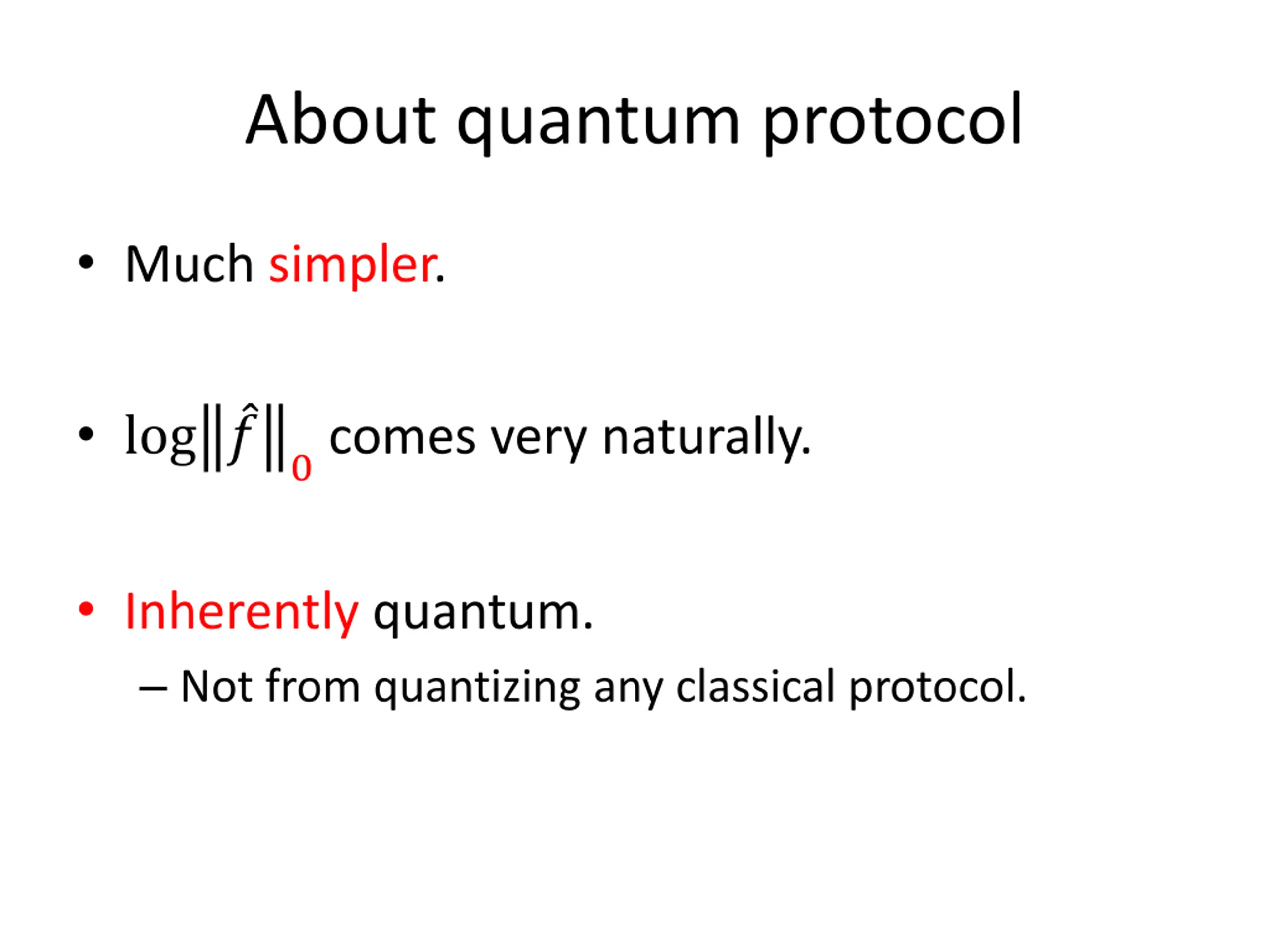 About quantum protocol

• Much simpler.

• $\log\|\hat{f}\|_0$ comes very naturally.

• Inherently quantum.

– Not from quantizing any classical protocol.